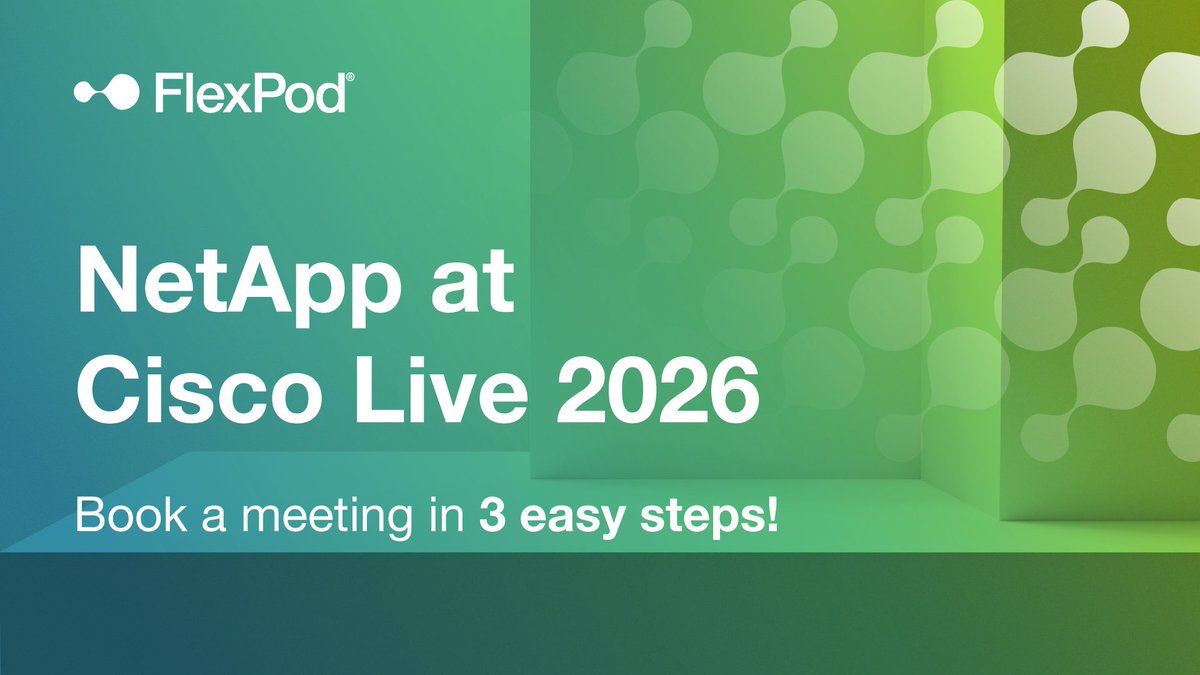 FlexPod®

NetApp at Cisco Live 2026

Book a meeting in 3 easy steps!